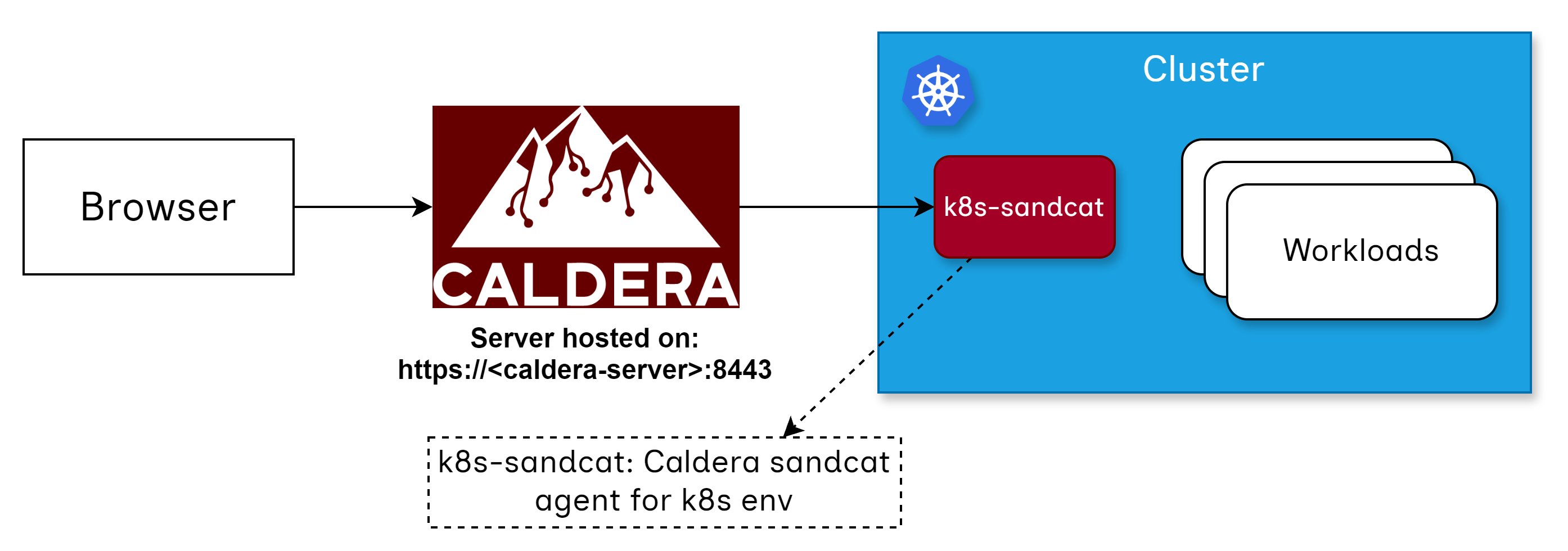 Browser

CALDERA

Server hosted on:
https://<caldera-server>:8443

Cluster

k8s-sandcat

Workloads

k8s-sandcat: Caldera sandcat agent for k8s env